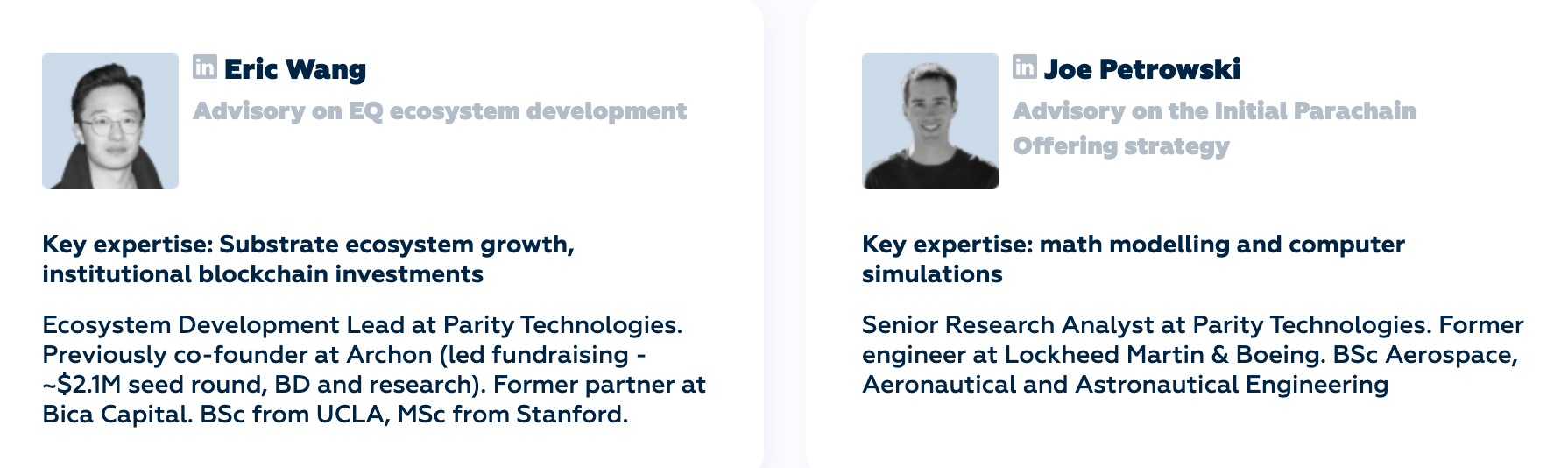 in Eric Wang

Advisory on EQ ecosystem development

Key expertise: Substrate ecosystem growth, institutional blockchain investments

Ecosystem Development Lead at Parity Technologies. Previously co-founder at Archon (led fundraising - ~$2.1M seed round, BD and research). Former partner at Bica Capital. BSc from UCLA, MSc from Stanford.

in Joe Petrowski

Advisory on the Initial Parachain Offering strategy

Key expertise: math modelling and computer simulations

Senior Research Analyst at Parity Technologies. Former engineer at Lockheed Martin & Boeing. BSc Aerospace, Aeronautical and Astronautical Engineering